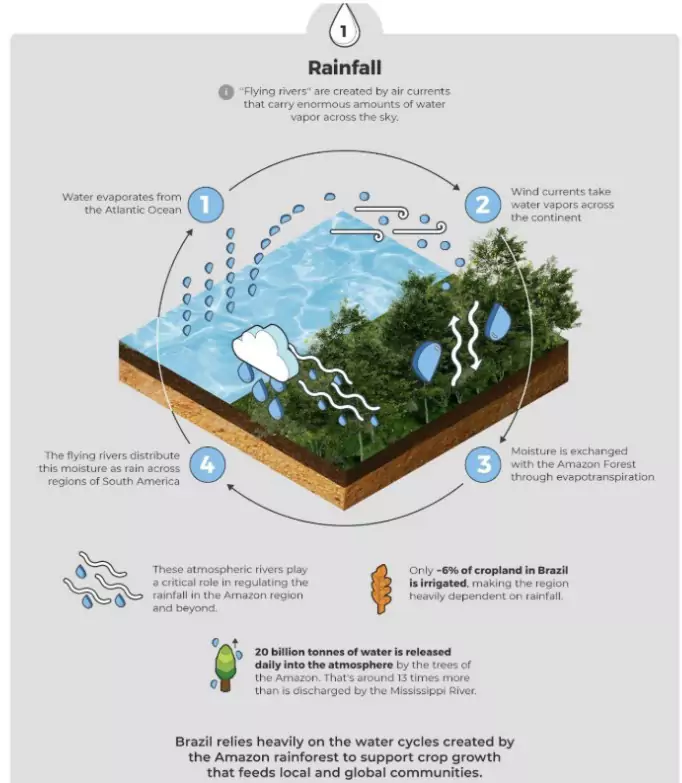 1

Rainfall

"Flying rivers" are created by air currents that carry enormous amounts of water vapor across the sky.

1 Water evaporates from the Atlantic Ocean

2 Wind currents take water vapors across the continent

3 Moisture is exchanged with the Amazon Forest through evapotranspiration

4 The flying rivers distribute this moisture as rain across regions of South America

These atmospheric rivers play a critical role in regulating the rainfall in the Amazon region and beyond.

Only ~6% of cropland in Brazil is irrigated, making the region heavily dependent on rainfall.

20 billion tonnes of water is released daily into the atmosphere by the trees of the Amazon. That's around 13 times more than is discharged by the Mississippi River.

Brazil relies heavily on the water cycles created by the Amazon rainforest to support crop growth that feeds local and global communities.